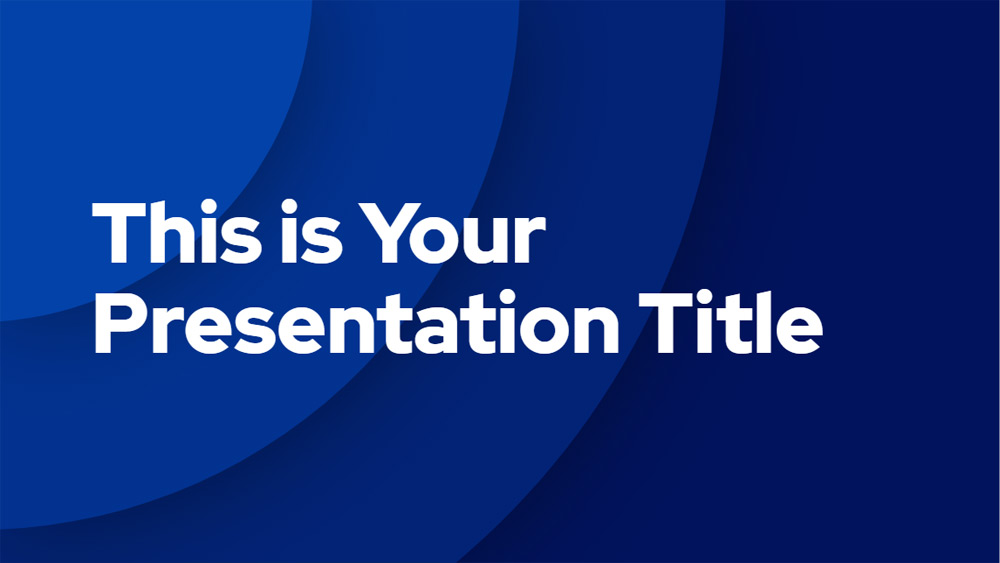 This is Your Presentation Title